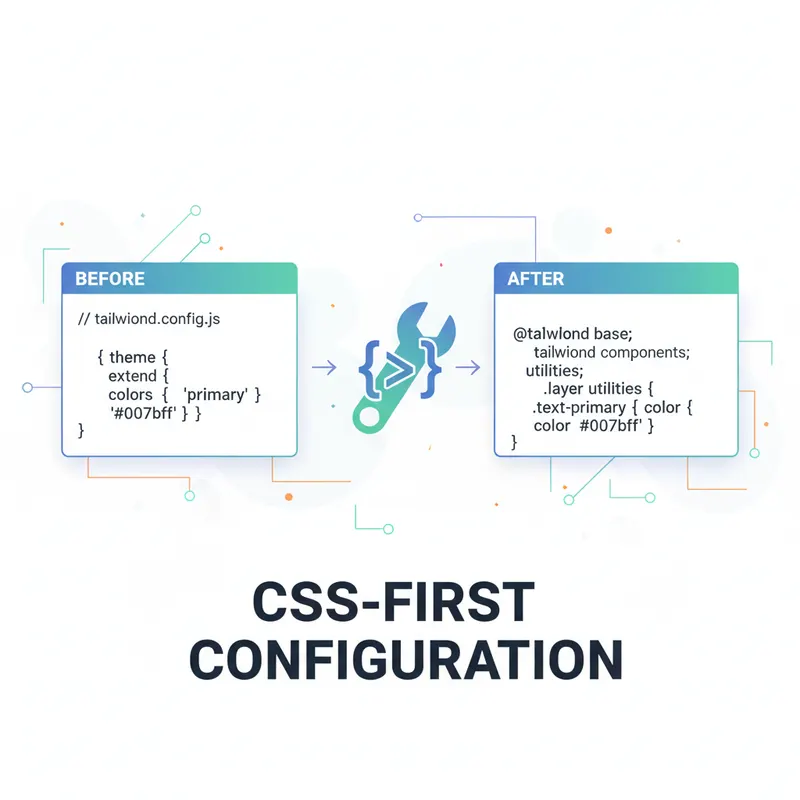 BEFORE

// tailwiond.config.js

{ theme {
extend {
colors { 'primary' }
'#007bff' } }
}

{>}

AFTER

@talwlond base;
tailwiond components;
utilities;
.layer utilities {
.text-primary { color {
color #007bff' }
}

CSS-FIRST
CONFIGURATION